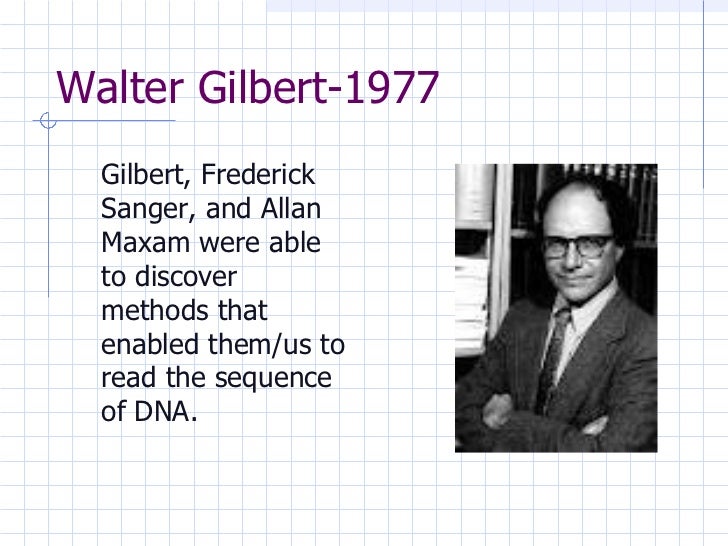 Walter Gilbert-1977

Gilbert, Frederick Sanger, and Allan Maxam were able to discover methods that enabled them/us to read the sequence of DNA.